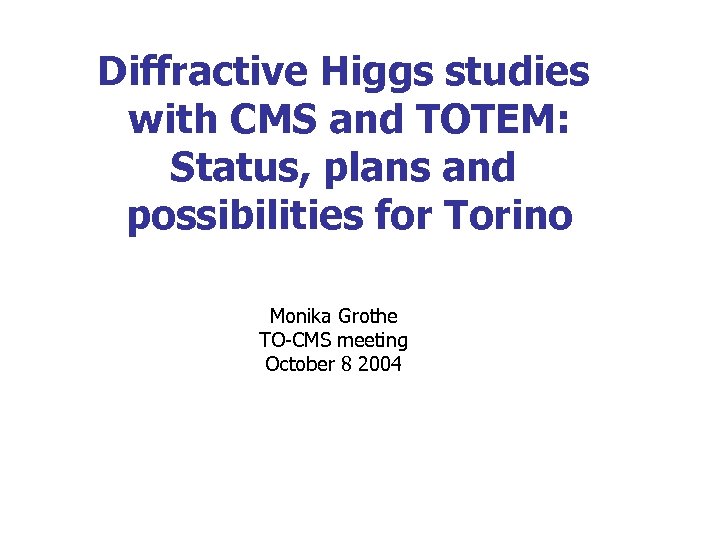 Diffractive Higgs studies with CMS and TOTEM: Status, plans and possibilities for Torino

Monika Grothe
TO-CMS meeting
October 8 2004